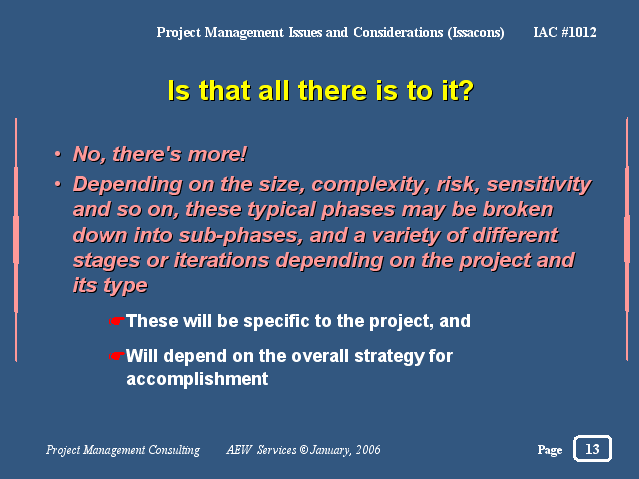 Project Management Issues and Considerations (Issacons) IAC #1012

Is that all there is to it?

• No, there's more!
• Depending on the size, complexity, risk, sensitivity and so on, these typical phases may be broken down into sub-phases, and a variety of different stages or iterations depending on the project and its type

☛These will be specific to the project, and

☛Will depend on the overall strategy for accomplishment

Project Management Consulting AEW Services © January, 2006 Page 13